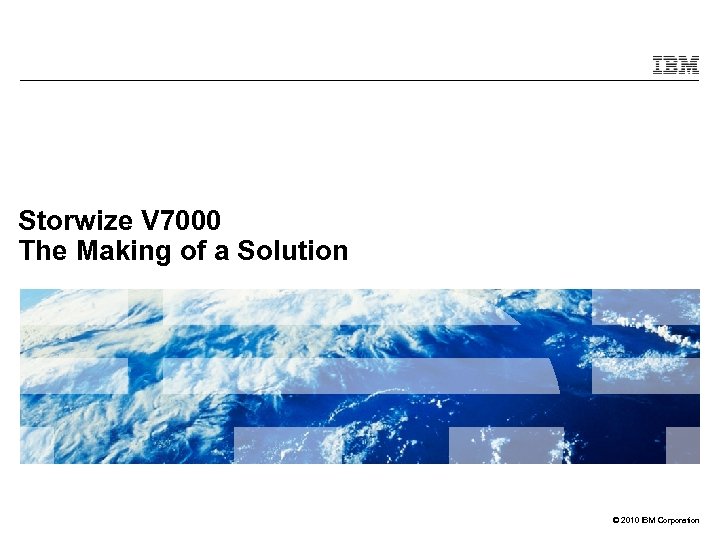 IBM

Storwize V7000
The Making of a Solution

© 2010 IBM Corporation